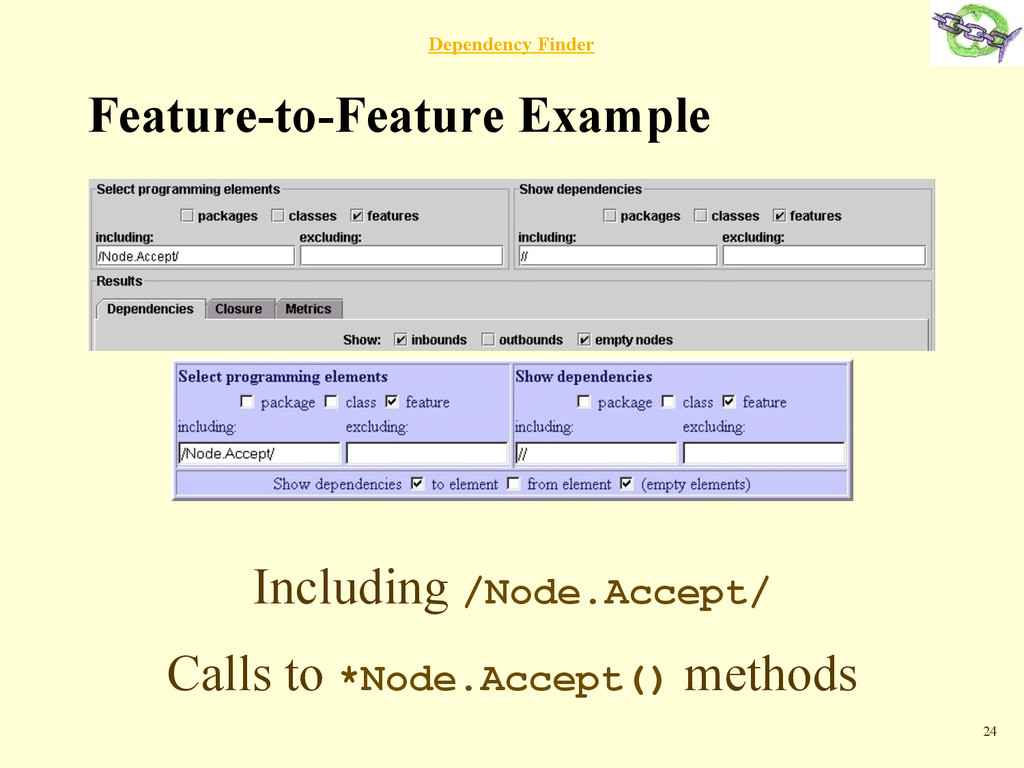 Dependency Finder

Feature-to-Feature Example

Select programming elements
packages classes features
including: excluding:
/Node.Accept/

Show dependencies
packages classes features
including: excluding:
//

Results
Dependencies Closure Metrics
Show: inbounds outbounds empty nodes

Select programming elements
package class feature
including: excluding:
/Node.Accept/

Show dependencies
package class feature
including: excluding:
//

Show dependencies to element from element (empty elements)

Including /Node.Accept/

Calls to *Node.Accept() methods

24